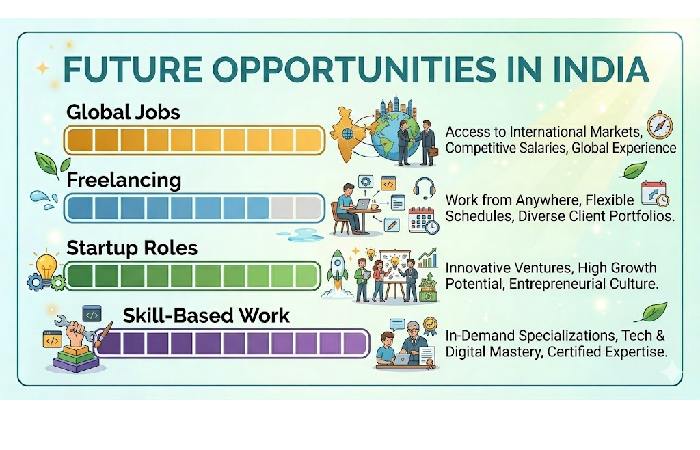 FUTURE OPPORTUNITIES IN INDIA

Global Jobs

Access to International Markets, Competitive Salaries, Global Experience

Freelancing

Work from Anywhere, Flexible Schedules, Diverse Client Portfolios.

Startup Roles

Innovative Ventures, High Growth Potential, Entrepreneurial Culture.

Skill-Based Work

In-Demand Specializations, Tech & Digital Mastery, Certified Expertise.